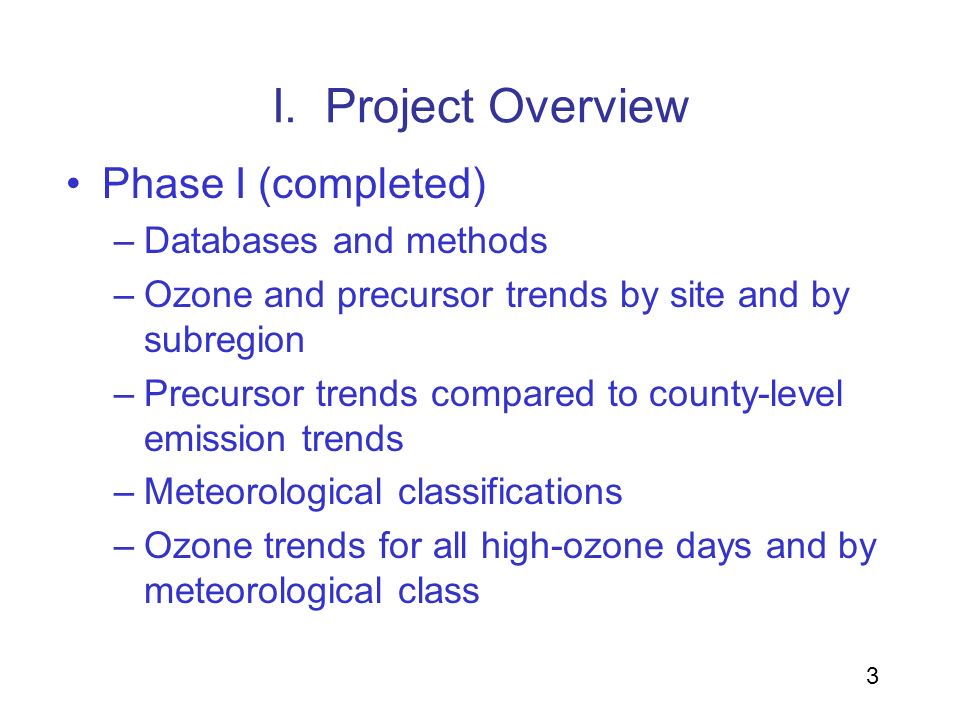 I. Project Overview

• Phase I (completed)
– Databases and methods
– Ozone and precursor trends by site and by subregion
– Precursor trends compared to county-level emission trends
– Meteorological classifications
– Ozone trends for all high-ozone days and by meteorological class

3